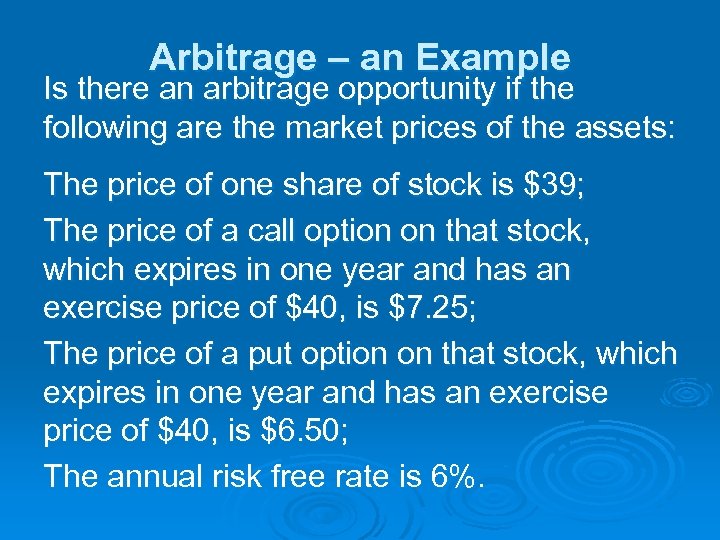 Arbitrage – an Example

Is there an arbitrage opportunity if the following are the market prices of the assets:

The price of one share of stock is \$39;

The price of a call option on that stock, which expires in one year and has an exercise price of \$40, is \$7.25;

The price of a put option on that stock, which expires in one year and has an exercise price of \$40, is \$6.50;

The annual risk free rate is 6%.